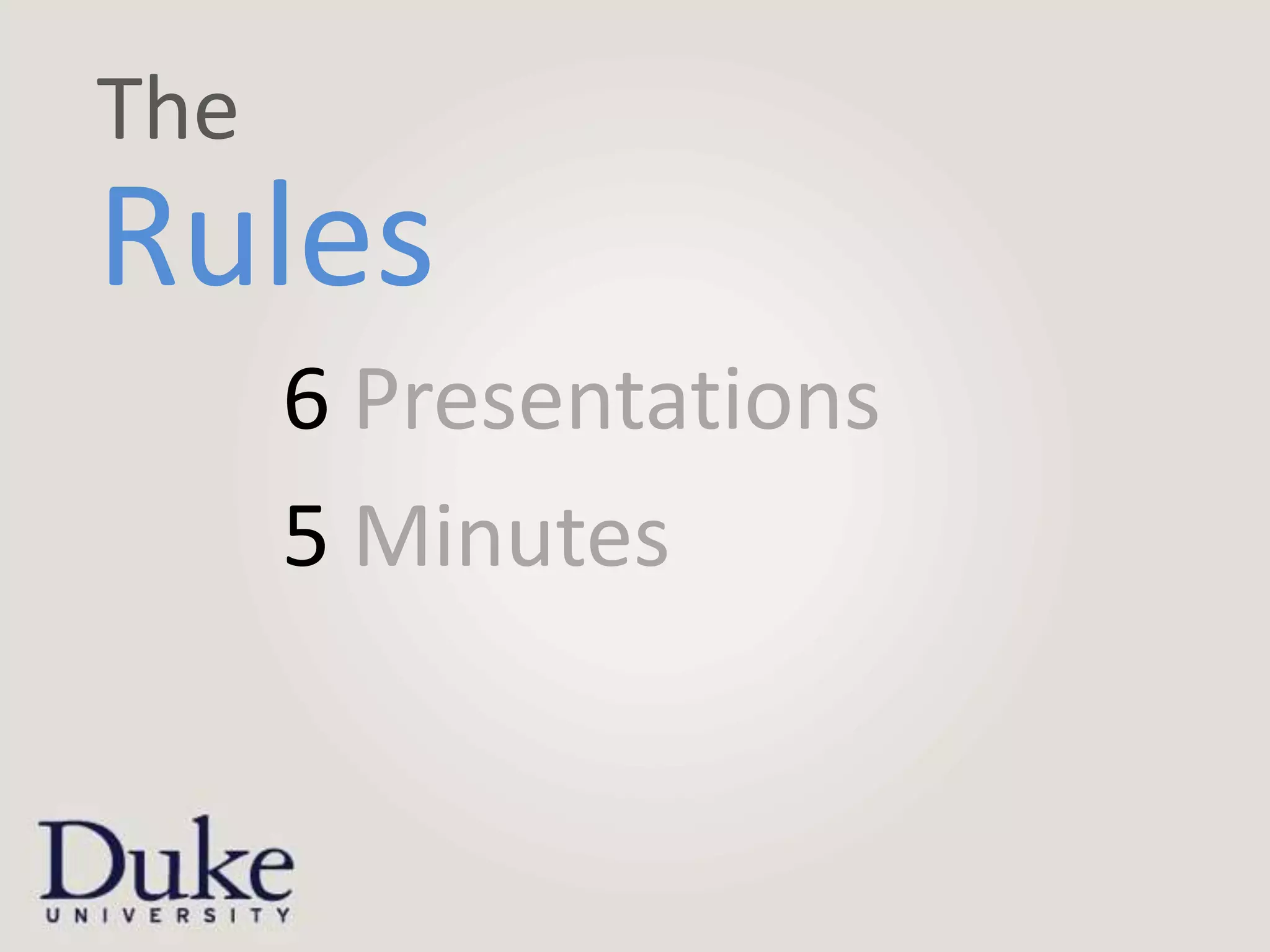 The
Rules

6 Presentations

5 Minutes

Duke
UNIVERSITY